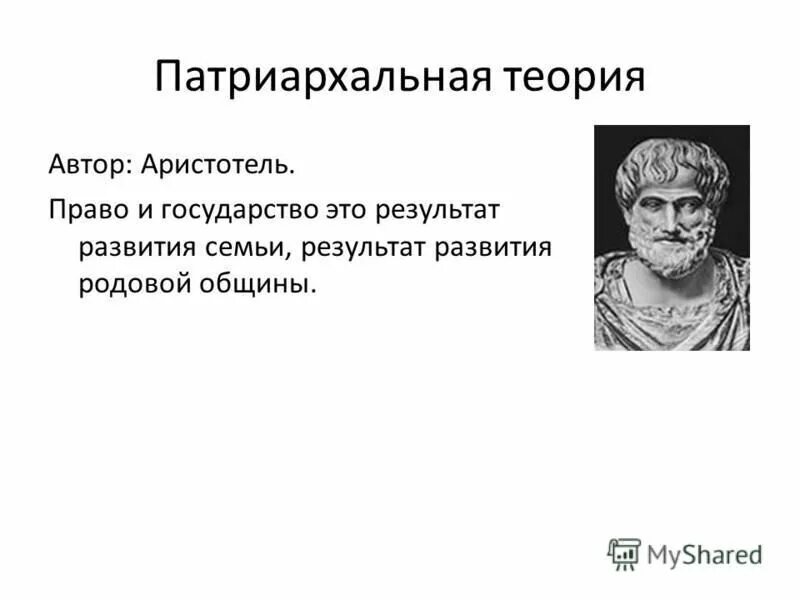 Патриархальная теория

Автор: Аристотель.

Право и государство это результат развития семьи, результат развития родовой общины.

MyShared